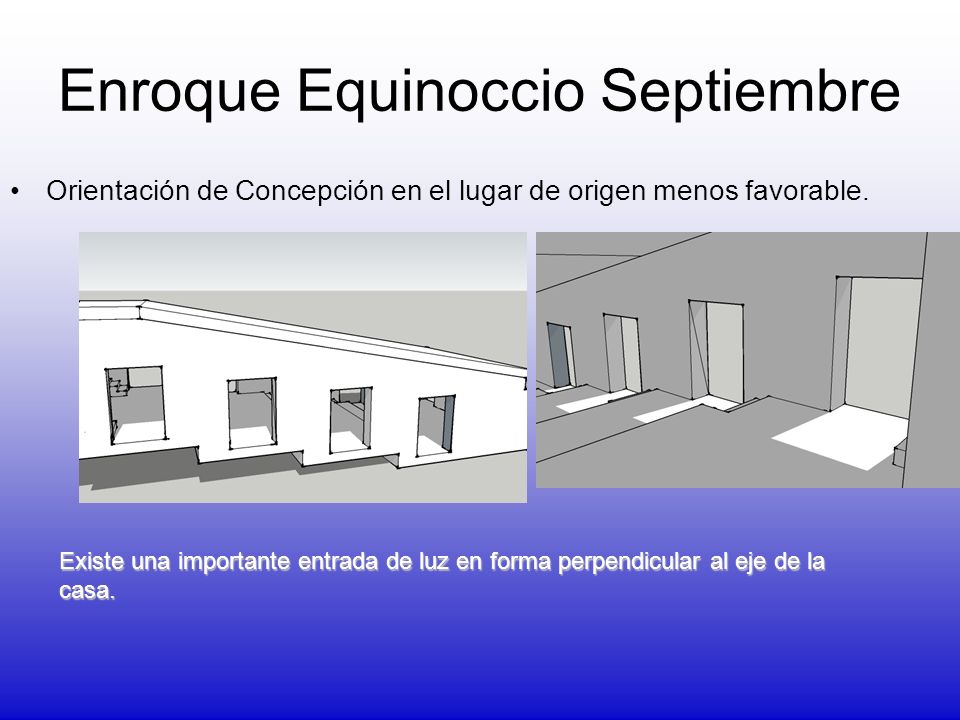 Enroque Equinoccio Septiembre

• Orientación de Concepción en el lugar de origen menos favorable.

Existe una importante entrada de luz en forma perpendicular al eje de la casa.